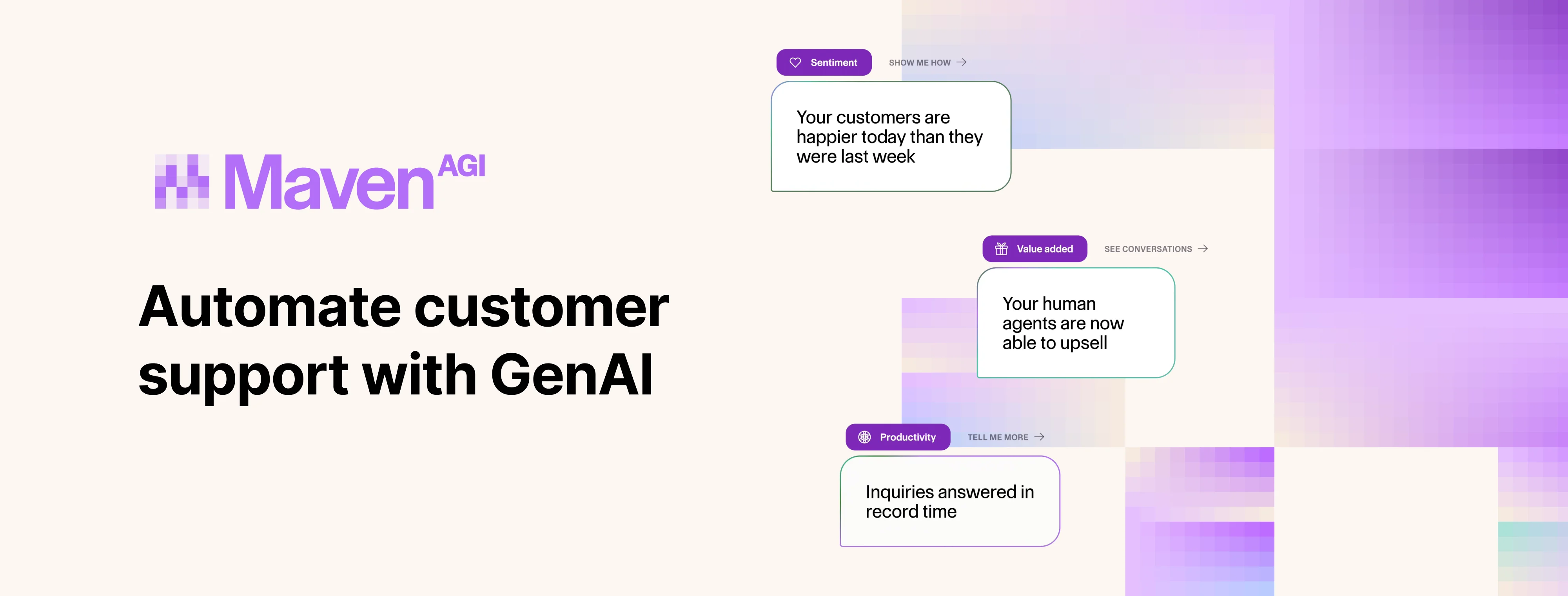 Maven AGI

Automate customer support with GenAI

Sentiment

SHOW ME HOW →

Your customers are happier today than they were last week

Value added

SEE CONVERSATIONS →

Your human agents are now able to upsell

Productivity

TELL ME MORE →

Inquiries answered in record time